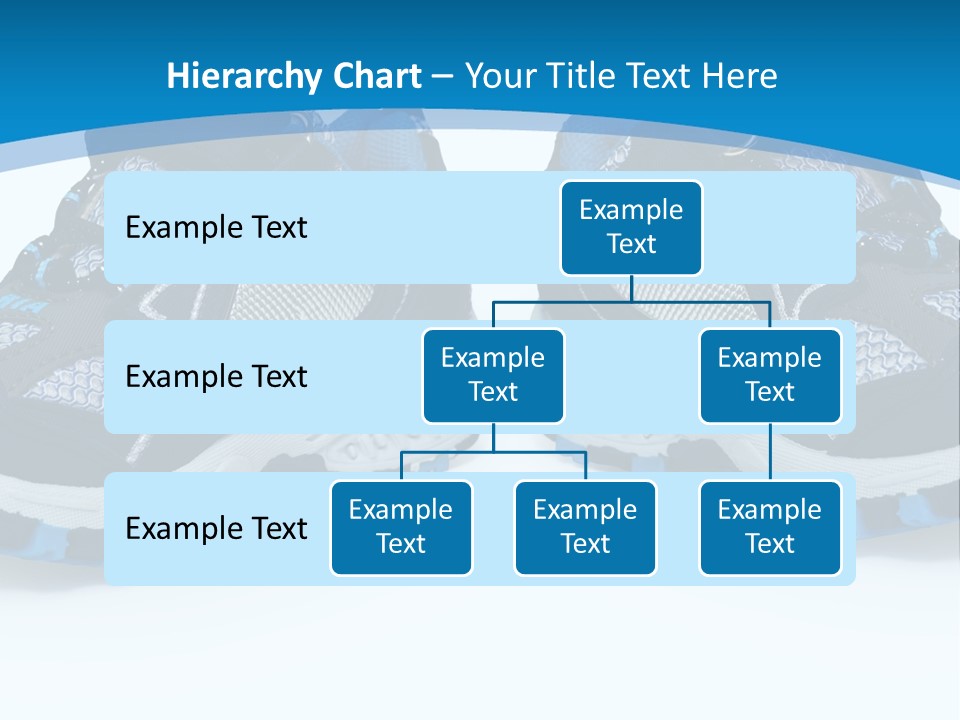 Hierarchy Chart – Your Title Text Here

Example Text

Example Text

Example Text

Example Text

Example Text

Example Text

Example Text

Example Text

Example Text